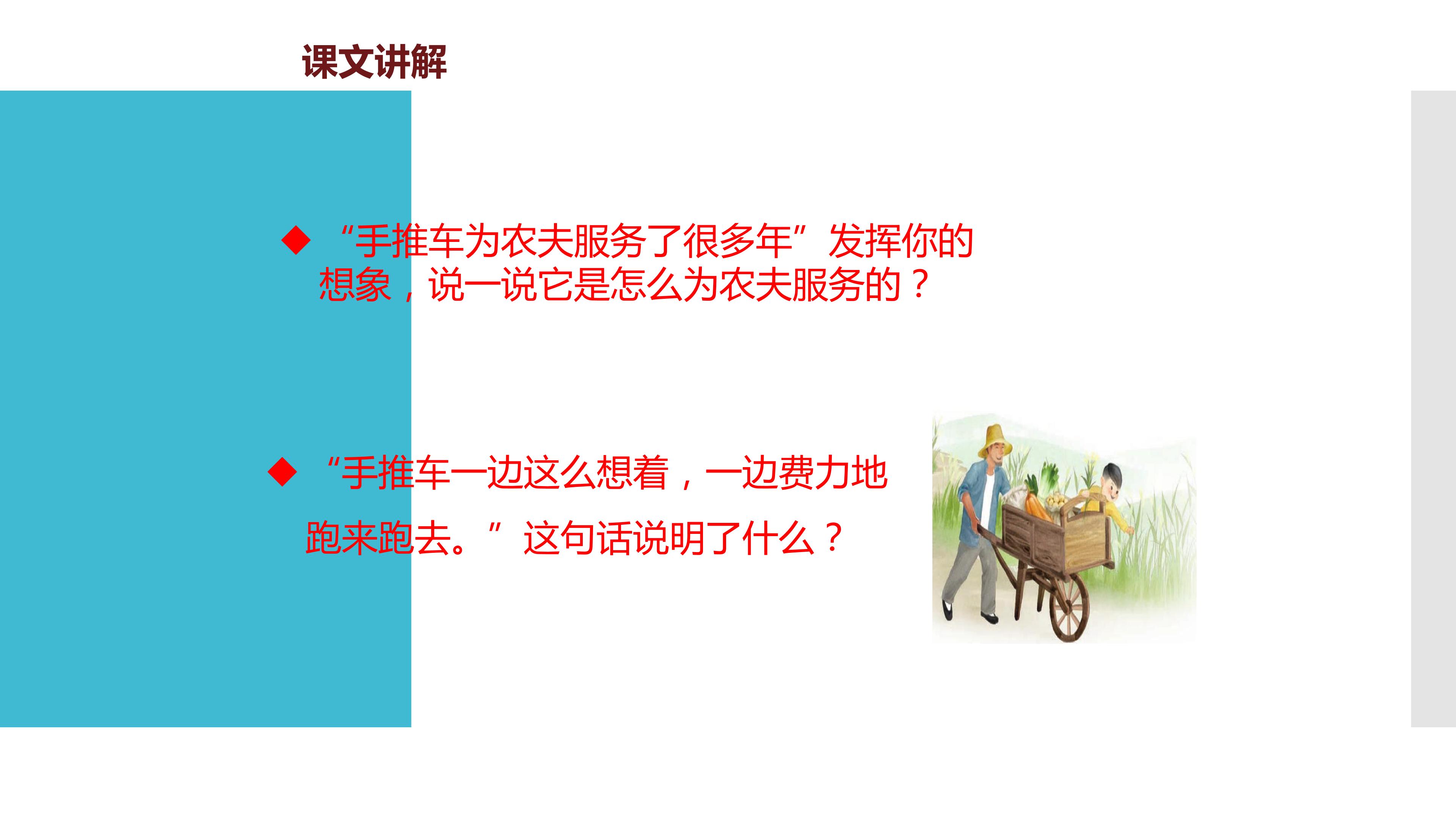 课文讲解

◆ “手推车为农夫服务了很多年”发挥你的想象，说一说它是怎么为农夫服务的？

◆ “手推车一边这么想着，一边费力地跑来跑去。”这句话说明了什么？